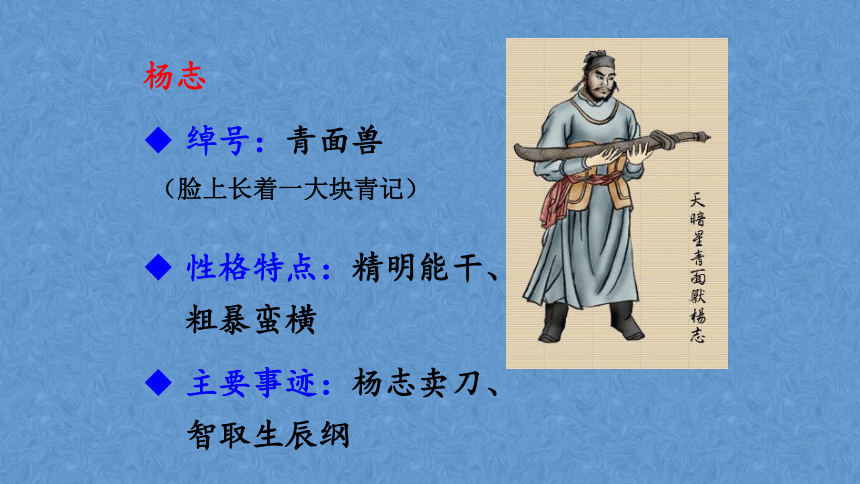 杨志

◆ 绰号：青面兽

（脸上长着一大块青记）

◆ 性格特点：精明能干、粗暴蛮横

◆ 主要事迹：杨志卖刀、智取生辰纲

天暗星青面獸楊志